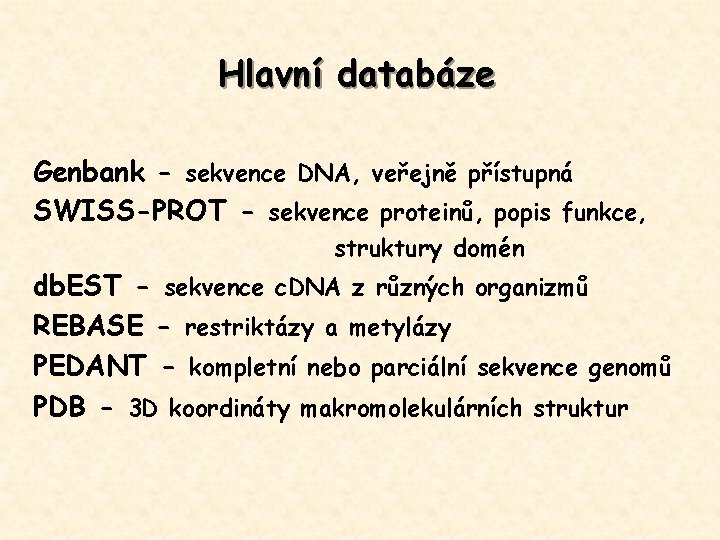 Hlavní databáze

Genbank – sekvence DNA, veřejně přístupná
SWISS-PROT – sekvence proteinů, popis funkce, struktury domén
dbEST – sekvence cDNA z různých organizmů
REBASE – restriktázy a metylázy
PEDANT – kompletní nebo parciální sekvence genomů
PDB – 3D koordináty makromolekulárních struktur